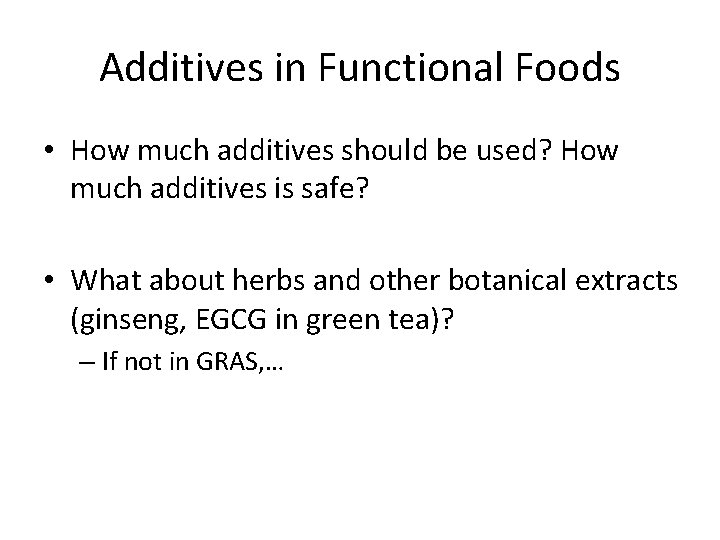 Additives in Functional Foods

• How much additives should be used? How much additives is safe?

• What about herbs and other botanical extracts (ginseng, EGCG in green tea)?
– If not in GRAS,…